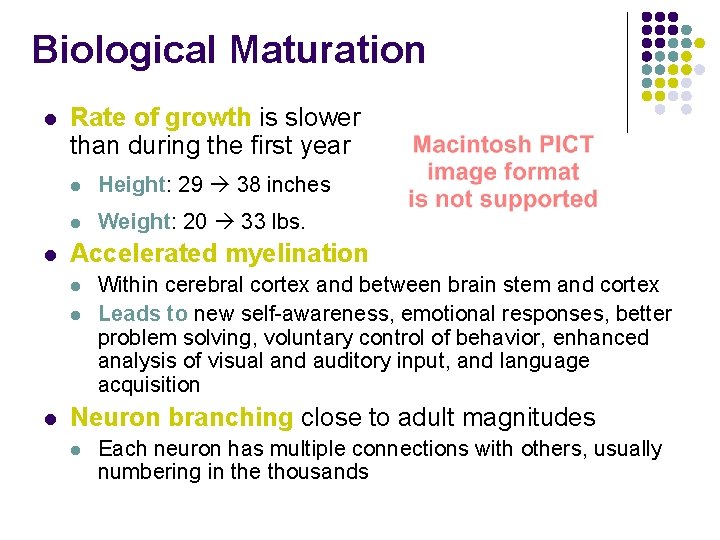 Biological Maturation

- Rate of growth is slower than during the first year
  - Height: 29 → 38 inches
  - Weight: 20 → 33 lbs.

Macintosh PICT image format is not supported

- Accelerated myelination
  - Within cerebral cortex and between brain stem and cortex
  - Leads to new self-awareness, emotional responses, better problem solving, voluntary control of behavior, enhanced analysis of visual and auditory input, and language acquisition
- Neuron branching close to adult magnitudes
  - Each neuron has multiple connections with others, usually numbering in the thousands